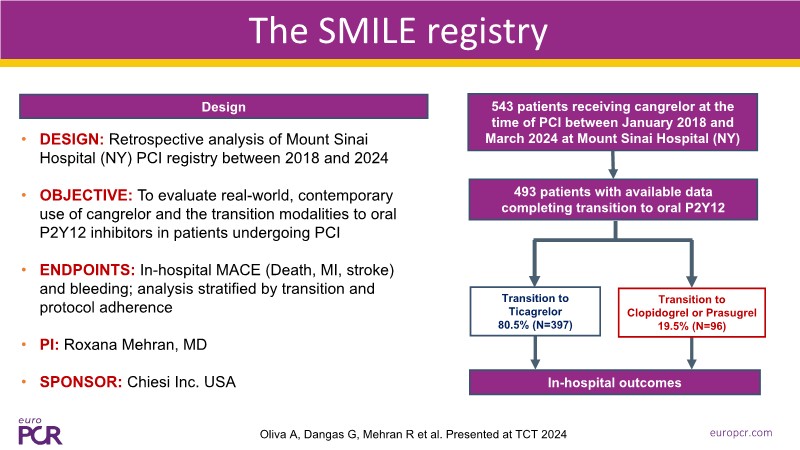 The SMILE registry

Design

• DESIGN: Retrospective analysis of Mount Sinai Hospital (NY) PCI registry between 2018 and 2024

• OBJECTIVE: To evaluate real-world, contemporary use of cangrelor and the transition modalities to oral P2Y12 inhibitors in patients undergoing PCI

• ENDPOINTS: In-hospital MACE (Death, MI, stroke) and bleeding; analysis stratified by transition and protocol adherence

• PI: Roxana Mehran, MD

• SPONSOR: Chiesi Inc. USA

543 patients receiving cangrelor at the time of PCI between January 2018 and March 2024 at Mount Sinai Hospital (NY)

493 patients with available data completing transition to oral P2Y12

Transition to Ticagrelor 80.5% (N=397)

Transition to Clopidogrel or Prasugrel 19.5% (N=96)

In-hospital outcomes

euro PCR

Oliva A, Dangas G, Mehran R et al. Presented at TCT 2024

europcr.com